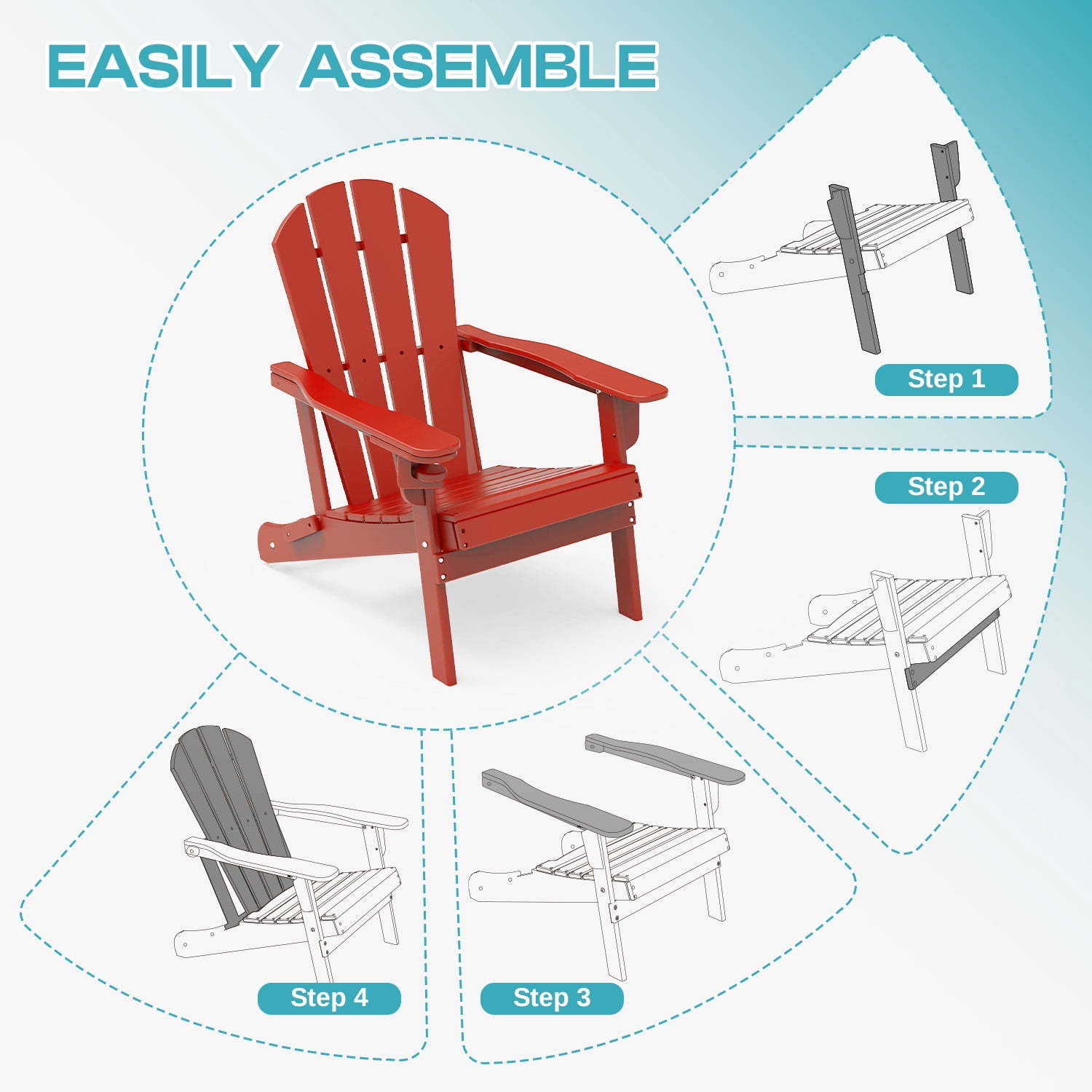 EASILY ASSEMBLE

Step 1

Step 2

Step 4

Step 3